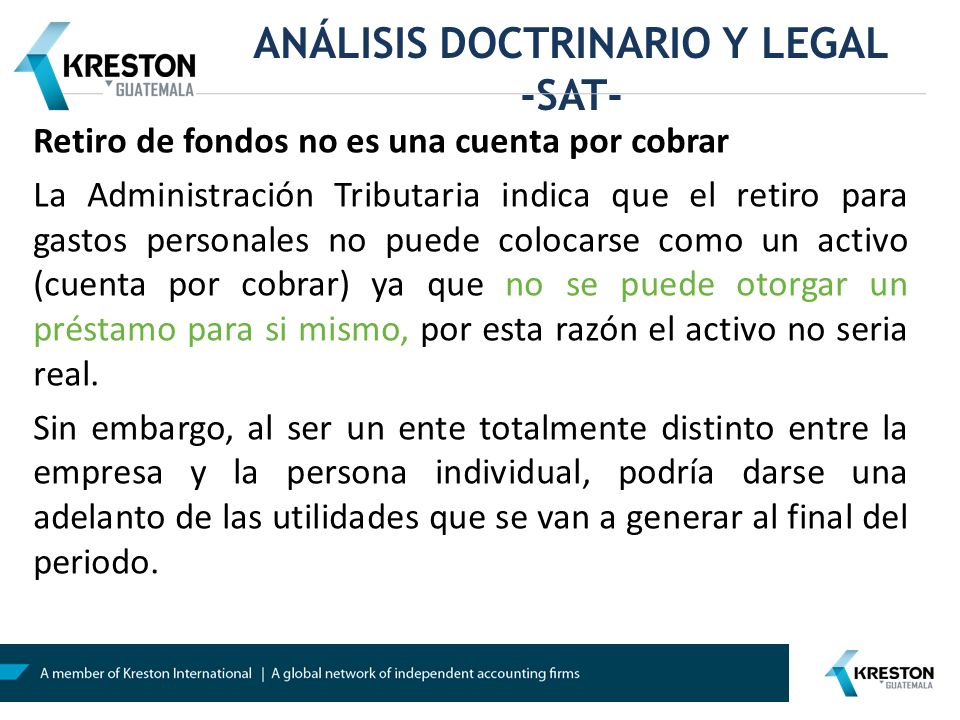 KRESTON
GUATEMALA

ANÁLISIS DOCTRINARIO Y LEGAL
-SAT-

Retiro de fondos no es una cuenta por cobrar

La Administración Tributaria indica que el retiro para gastos personales no puede colocarse como un activo (cuenta por cobrar) ya que no se puede otorgar un préstamo para si mismo, por esta razón el activo no seria real.

Sin embargo, al ser un ente totalmente distinto entre la empresa y la persona individual, podría darse una adelanto de las utilidades que se van a generar al final del periodo.

A member of Kreston International | A global network of independent accounting firms

KRESTON
GUATEMALA